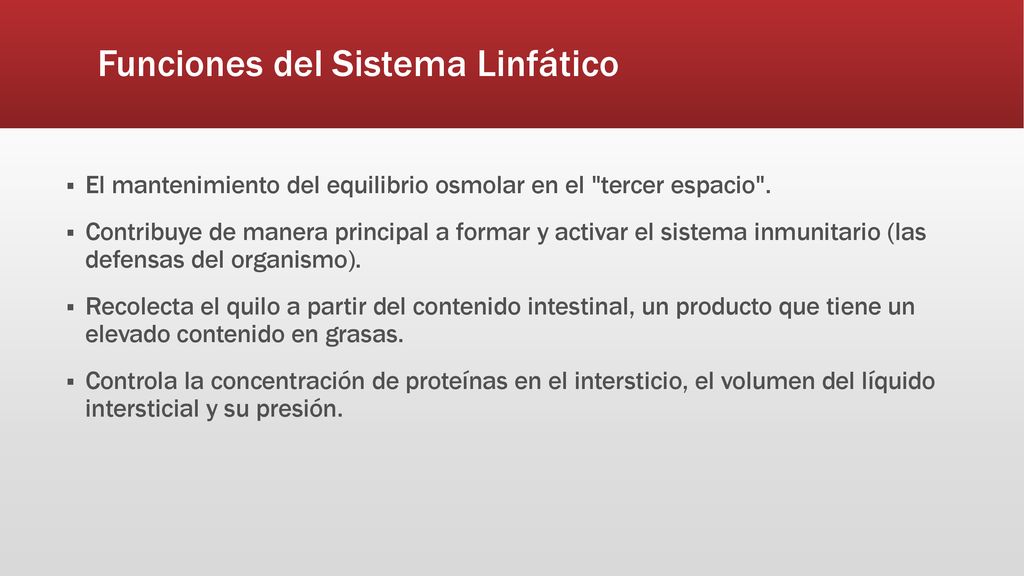 Funciones del Sistema Linfático

▪ El mantenimiento del equilibrio osmolar en el "tercer espacio".

▪ Contribuye de manera principal a formar y activar el sistema inmunitario (las defensas del organismo).

▪ Recolecta el quilo a partir del contenido intestinal, un producto que tiene un elevado contenido en grasas.

▪ Controla la concentración de proteínas en el intersticio, el volumen del líquido intersticial y su presión.